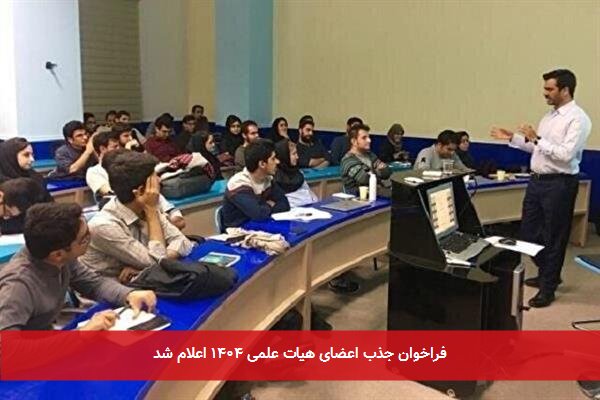 فراخوان جذب اعضای هیات علمی ۱۴۰۴ اعلام شد